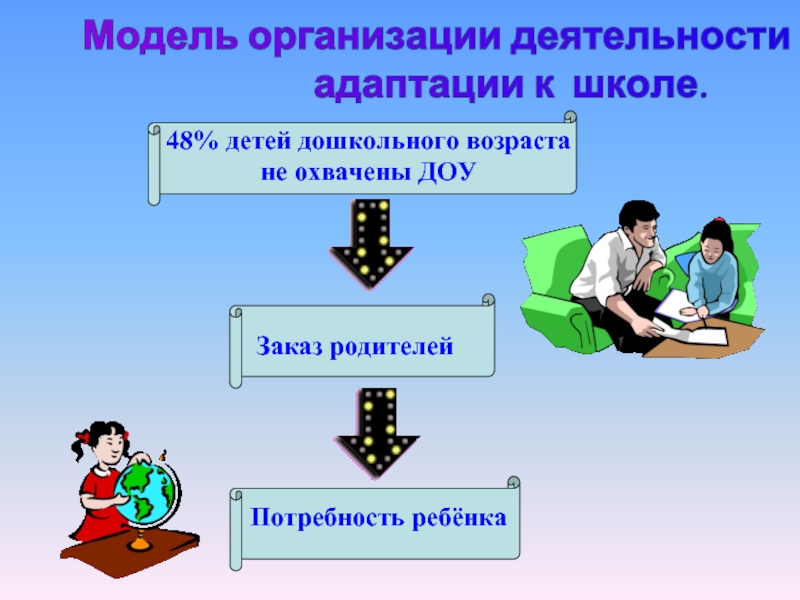 Модель организации деятельности адаптации к школе.

48% детей дошкольного возраста не охвачены ДОУ

Заказ родителей

Потребность ребёнка